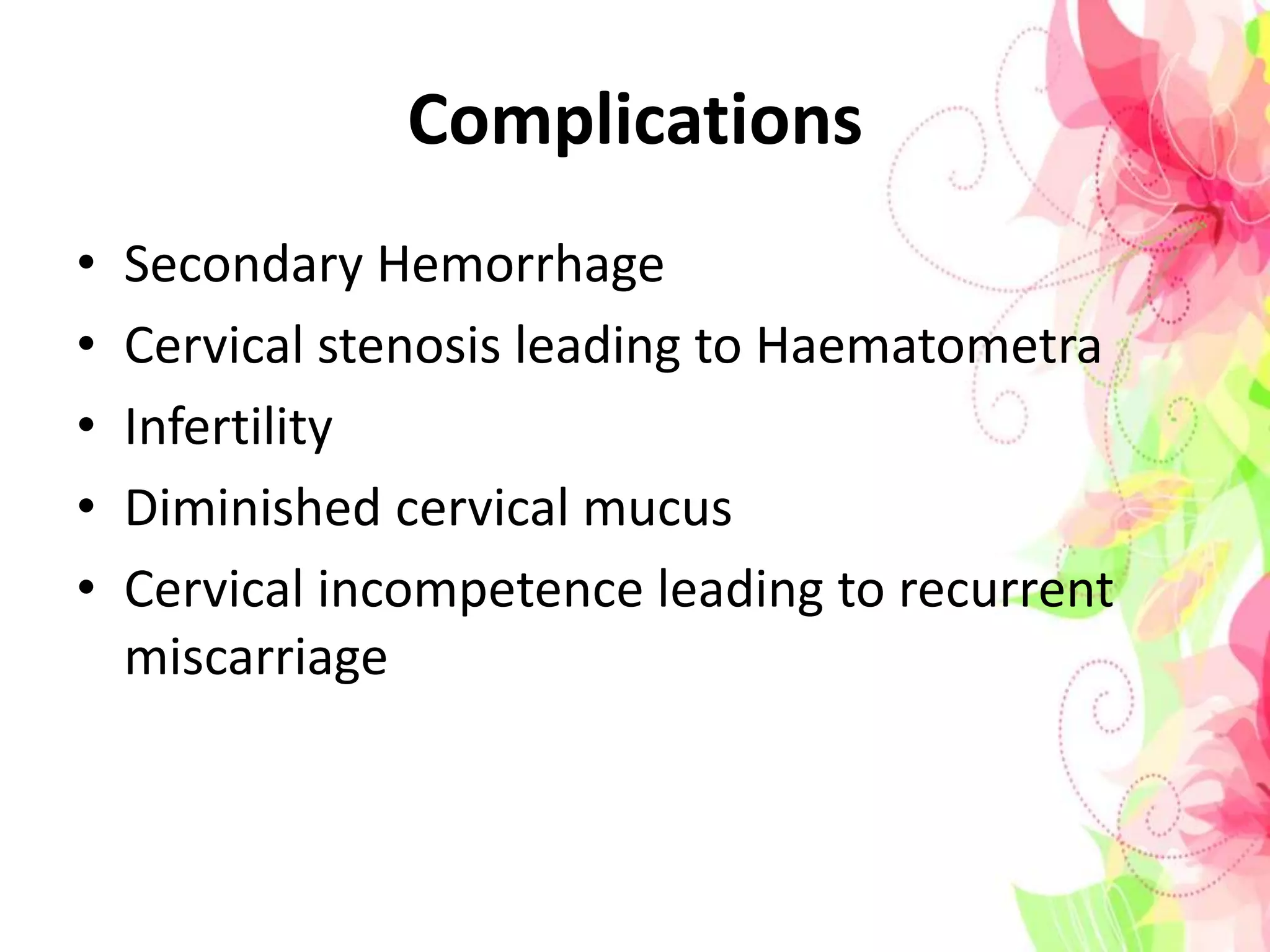 Complications

• Secondary Hemorrhage
• Cervical stenosis leading to Haematometra
• Infertility
• Diminished cervical mucus
• Cervical incompetence leading to recurrent miscarriage